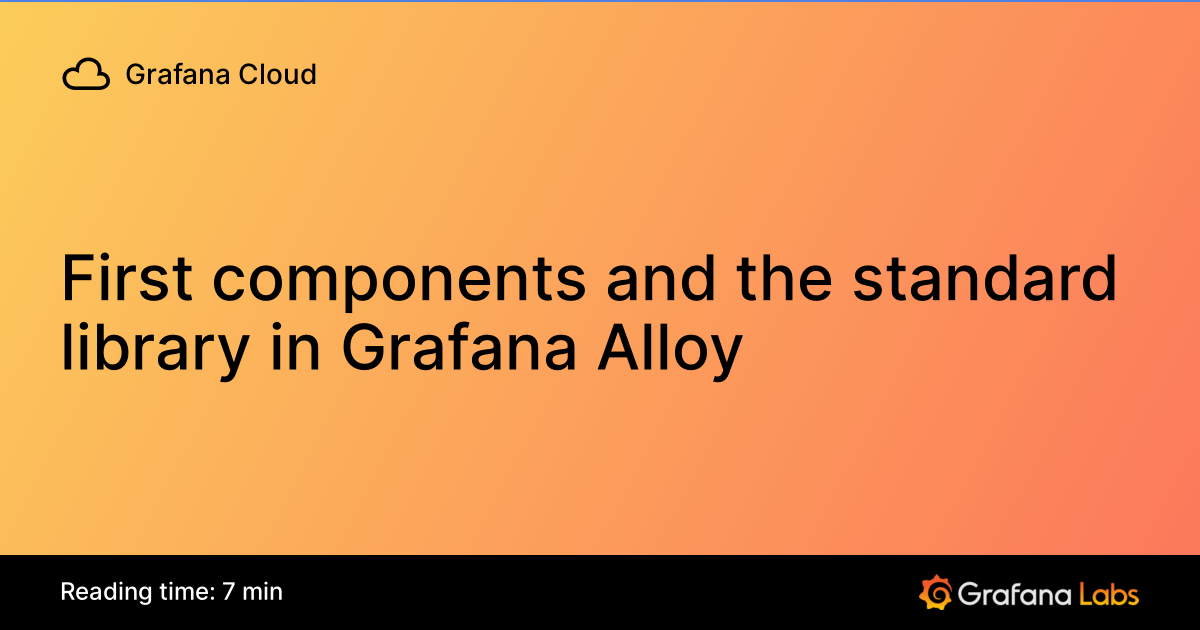 Grafana Cloud

First components and the standard library in Grafana Alloy

Reading time: 7 min

Grafana Labs